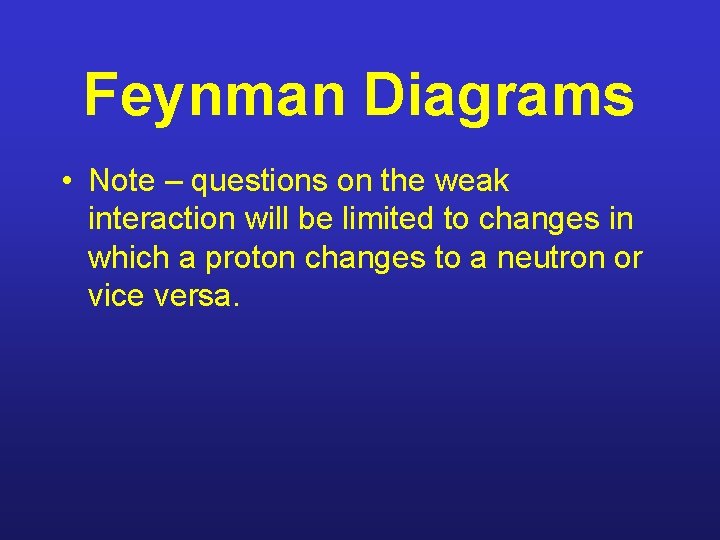 Feynman Diagrams

• Note – questions on the weak interaction will be limited to changes in which a proton changes to a neutron or vice versa.